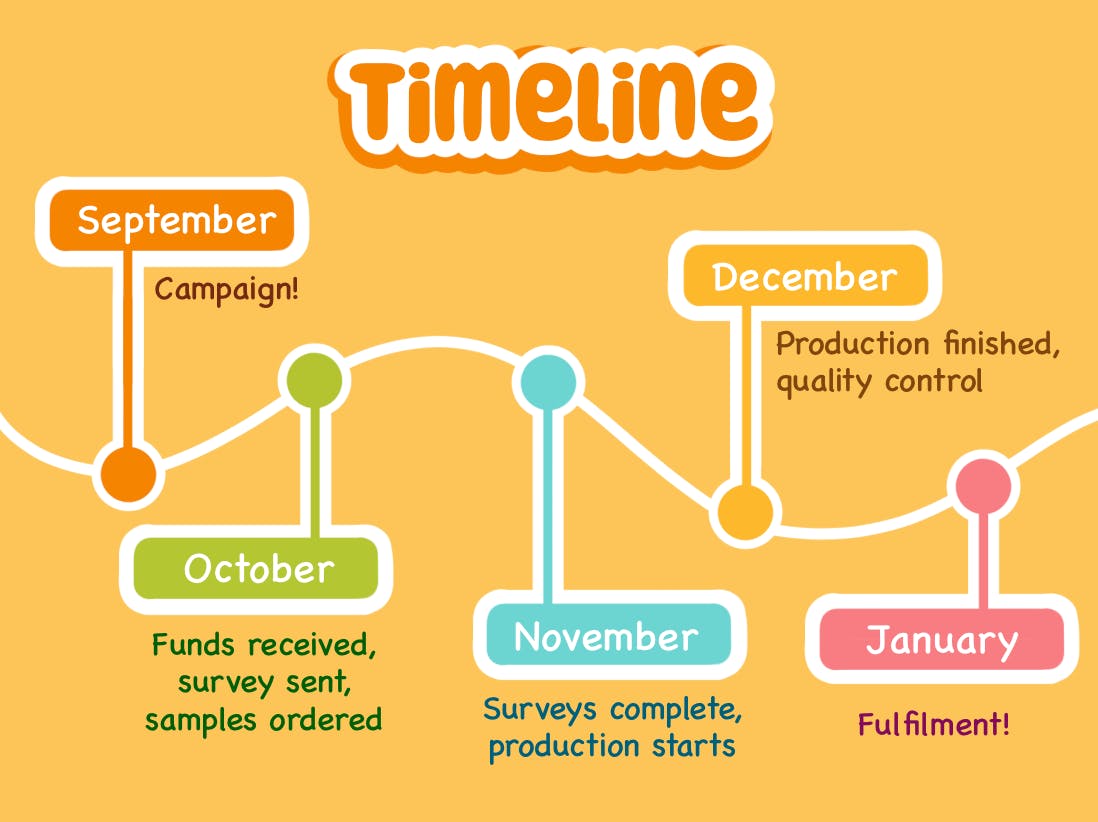 Timeline

September

Campaign!

October

Funds received, survey sent, samples ordered

November

Surveys complete, production starts

December

Production finished, quality control

January

Fulfilment!